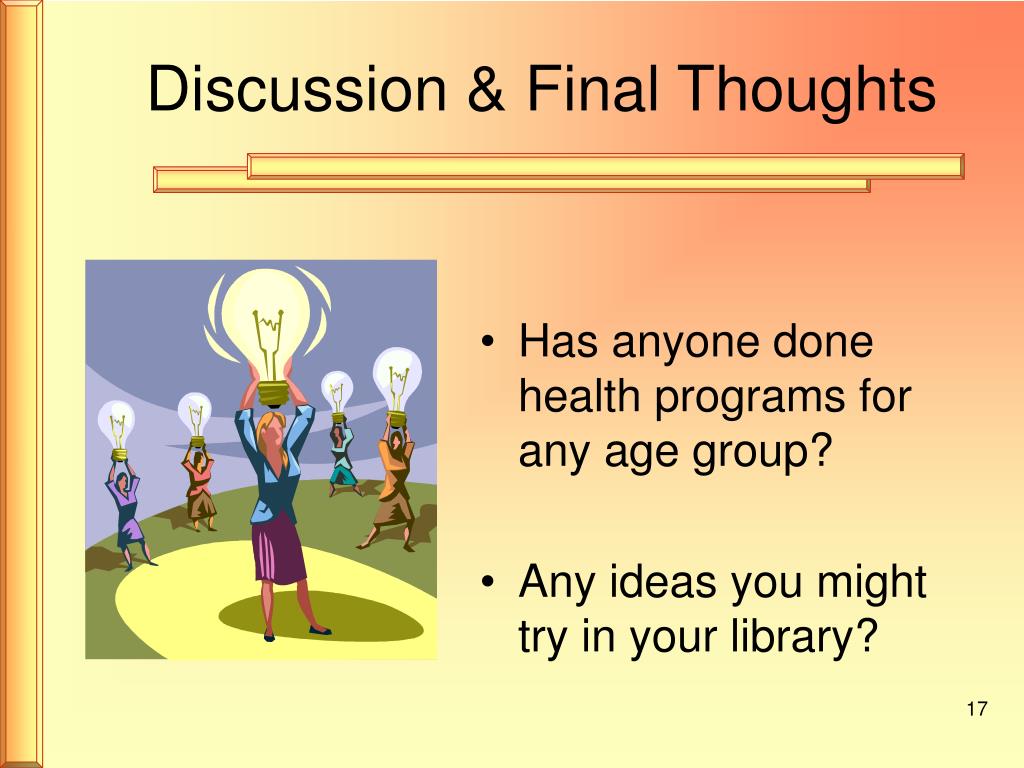 Discussion & Final Thoughts

• Has anyone done health programs for any age group?

• Any ideas you might try in your library?

17